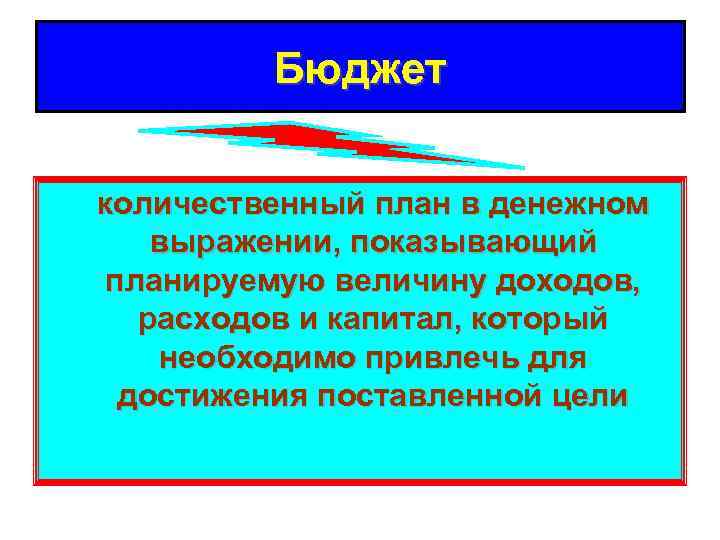 Бюджет

количественный план в денежном выражении, показывающий планируемую величину доходов, расходов и капитал, который необходимо привлечь для достижения поставленной цели